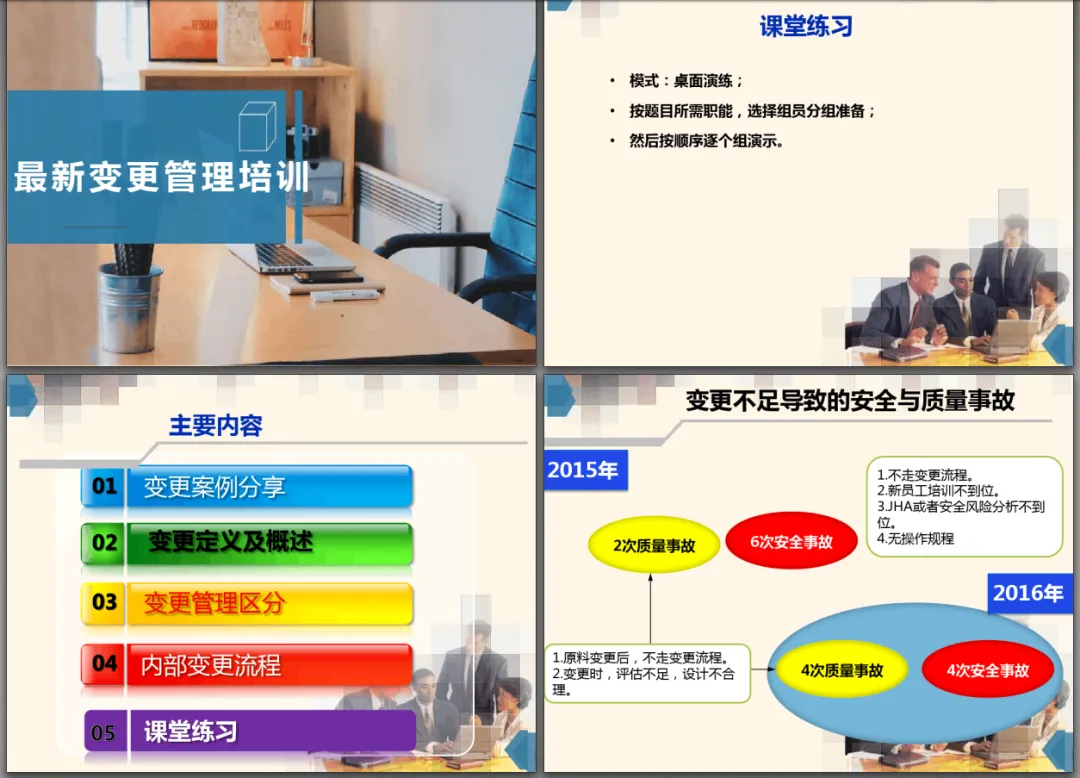 最新变更管理培训

课堂练习

• 模式：桌面演练；
• 按题目所需职能，选择组员分组准备；
• 然后按顺序逐个组演示。

主要内容

01 变更案例分享
02 变更定义及概述
03 变更管理区分
04 内部变更流程
05 课堂练习

变更不足导致的安全与质量事故

2015年

2次质量事故
6次安全事故

1.不走变更流程。
2.新员工培训不到位。
3.JHA或者安全风险分析不到位。
4.无操作规程

2016年

1.原料变更后，不走变更流程。
2.变更时，评估不足，设计不合理。

4次质量事故
4次安全事故